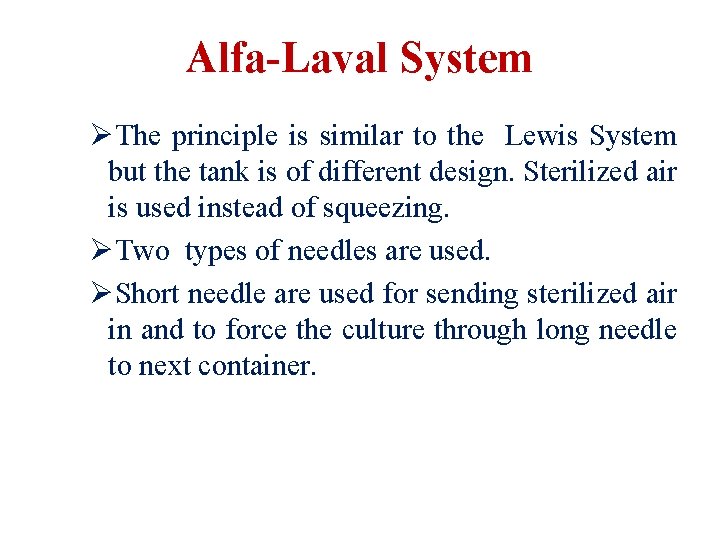 Alfa-Laval System

➢The principle is similar to the Lewis System but the tank is of different design. Sterilized air is used instead of squeezing.

➢Two types of needles are used.

➢Short needle are used for sending sterilized air in and to force the culture through long needle to next container.